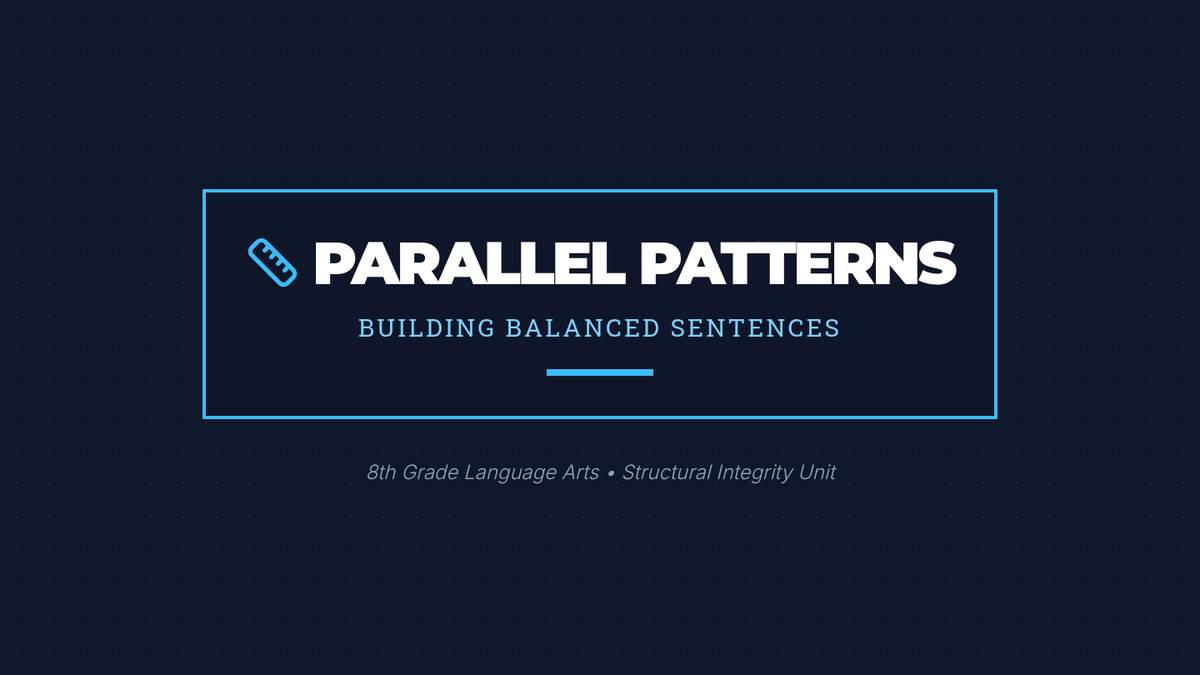 PARALLEL PATTERNS

BUILDING BALANCED SENTENCES

8th Grade Language Arts • Structural Integrity Unit